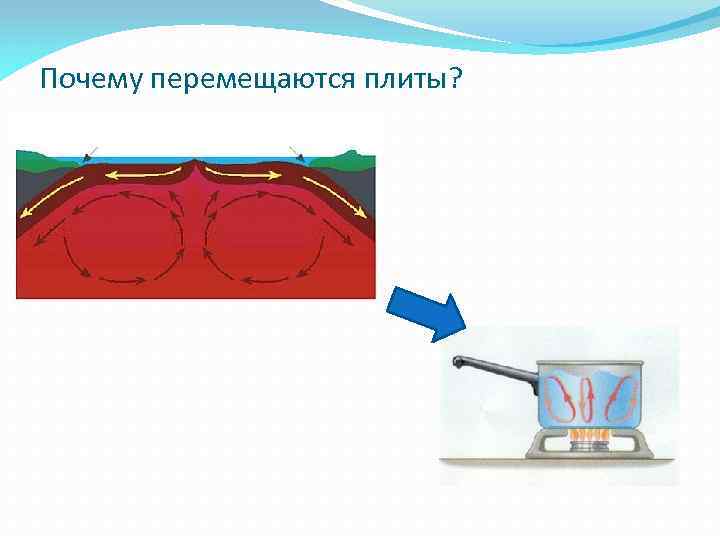 Почему перемещаются плиты?